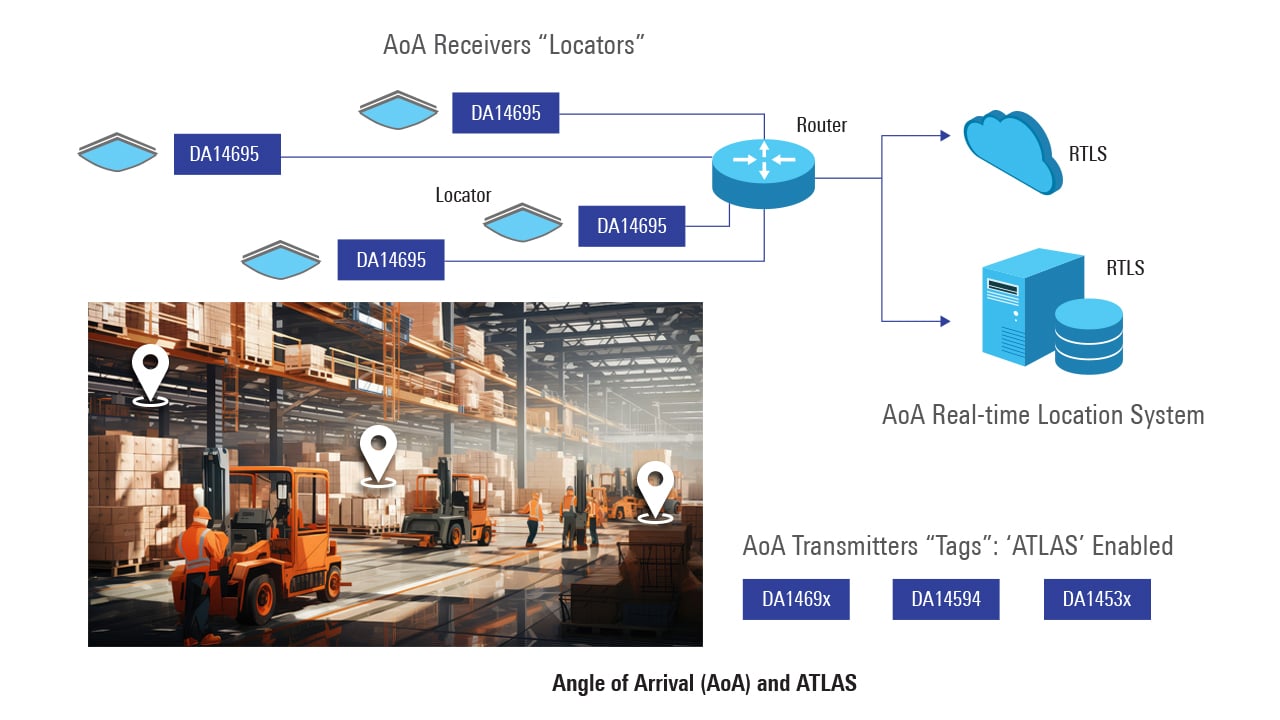 AoA Receivers “Locators”

DA14695

DA14695

Router

RTLS

Locator

DA14695

DA14695

RTLS

AoA Real-time Location System

AoA Transmitters “Tags”: ‘ATLAS’ Enabled

DA1469x

DA14594

DA1453x

Angle of Arrival (AoA) and ATLAS